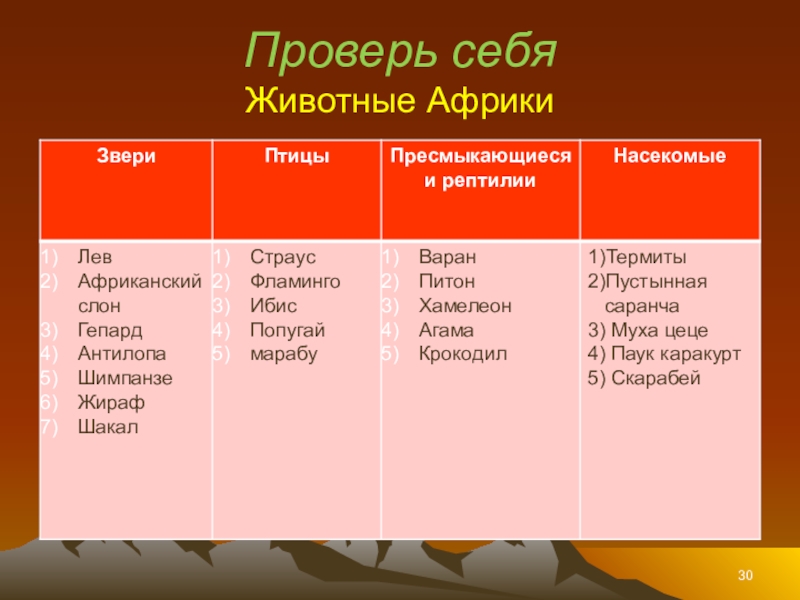 Проверь себя
Животные Африки

| Звери | Птицы | Пресмыкающиеся и рептилии | Насекомые |
|---|---|---|---|
| 1) Лев 2) Африканский слон 3) Гепард 4) Антилопа 5) Шимпанзе 6) Жираф 7) Шакал | 1) Страус 2) Фламинго 3) Ибис 4) Попугай 5) марабу | 1) Варан 2) Питон 3) Хамелеон 4) Агама 5) Крокодил | 1)Термиты 2)Пустынная саранча 3) Муха цеце 4) Паук каракурт 5) Скарабей |

30